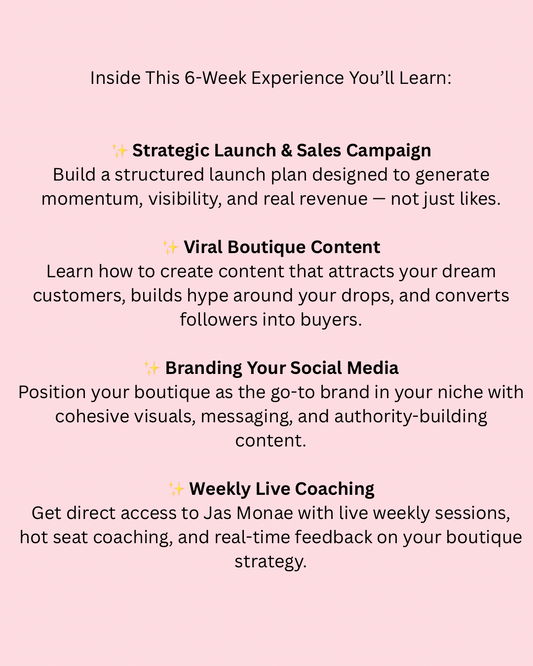 Inside This 6-Week Experience You'll Learn:

✨ Strategic Launch & Sales Campaign
Build a structured launch plan designed to generate momentum, visibility, and real revenue — not just likes.

✨ Viral Boutique Content
Learn how to create content that attracts your dream customers, builds hype around your drops, and converts followers into buyers.

✨ Branding Your Social Media
Position your boutique as the go-to brand in your niche with cohesive visuals, messaging, and authority-building content.

✨ Weekly Live Coaching
Get direct access to Jas Monae with live weekly sessions, hot seat coaching, and real-time feedback on your boutique strategy.